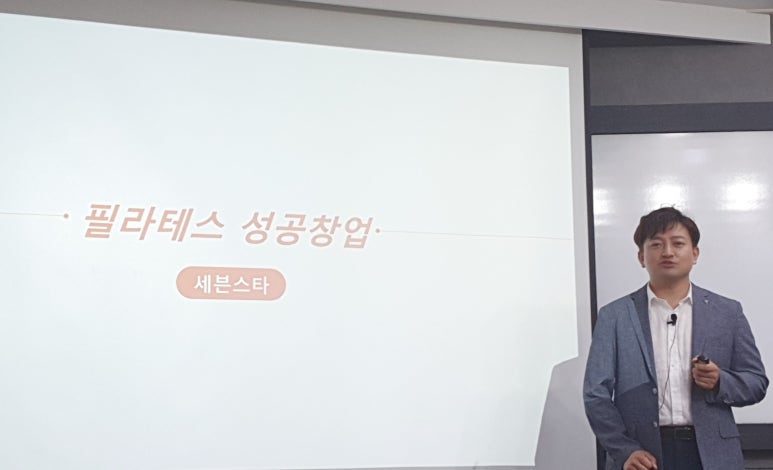 필라테스 성공창업

세븐스타